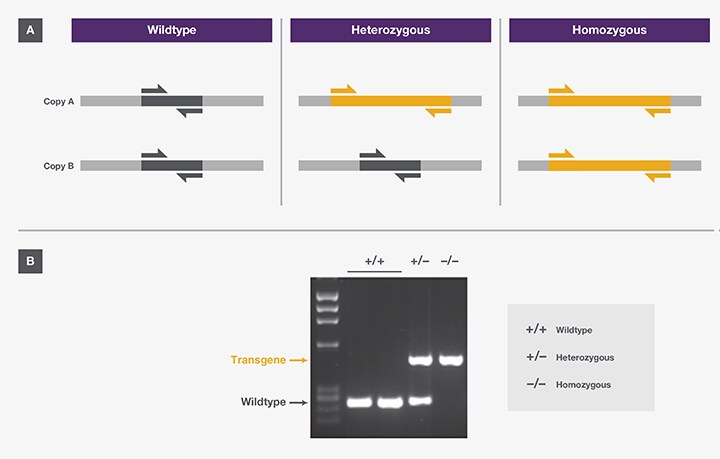 A

Wildtype

Heterozygous

Homozygous

Copy A

Copy B

B

+/+ +/− −/−

Transgene

Wildtype

+/+ Wildtype

+/− Heterozygous

−/− Homozygous